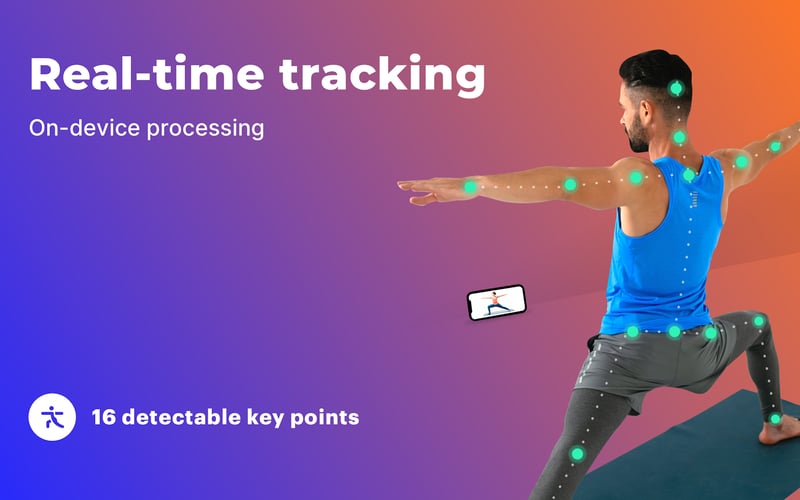 Real-time tracking

On-device processing

16 detectable key points